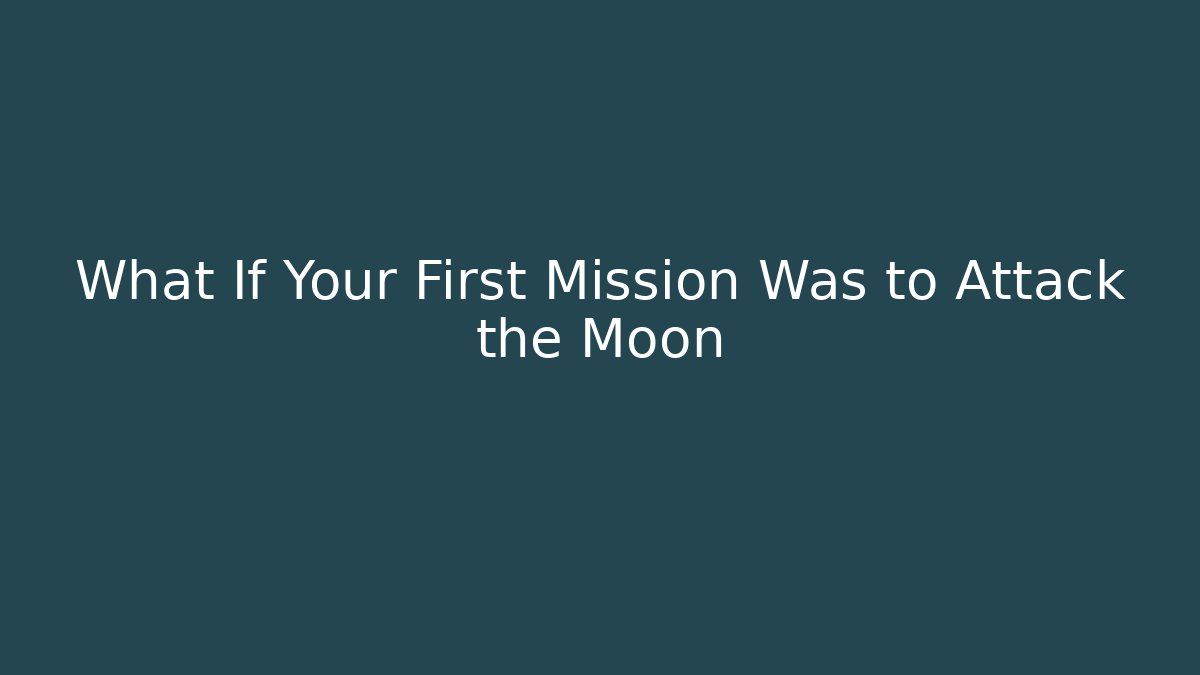 What If Your First Mission Was to Attack the Moon